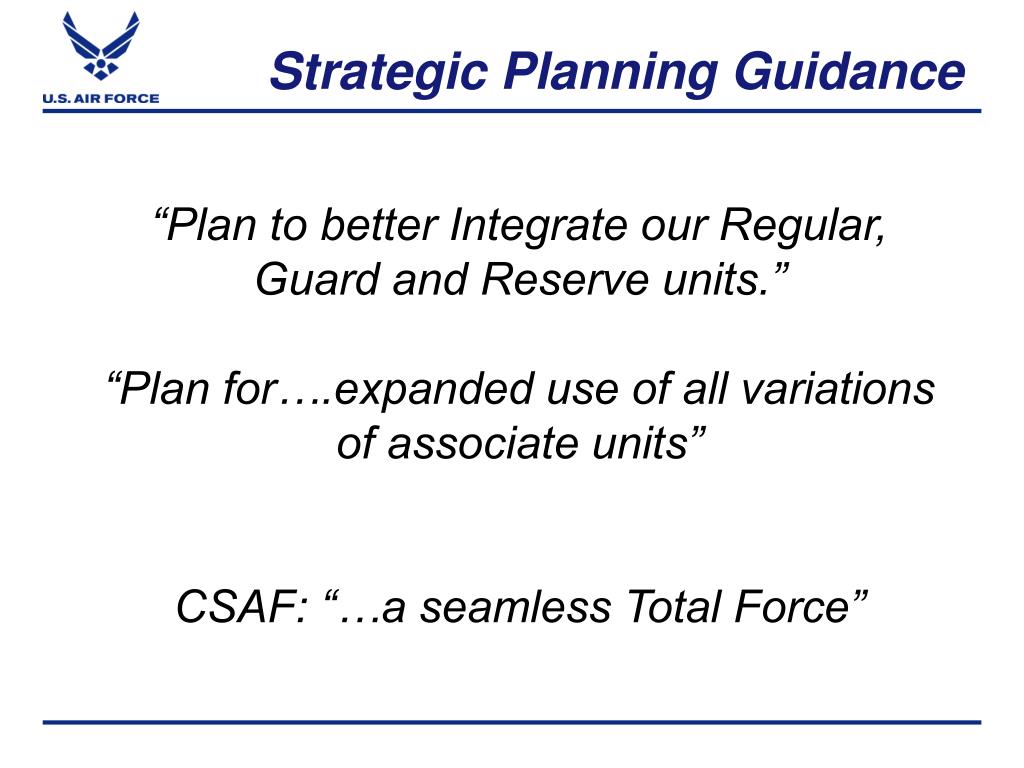 U.S. AIR FORCE

Strategic Planning Guidance

“Plan to better Integrate our Regular, Guard and Reserve units.”

“Plan for….expanded use of all variations of associate units”

CSAF: “…a seamless Total Force”